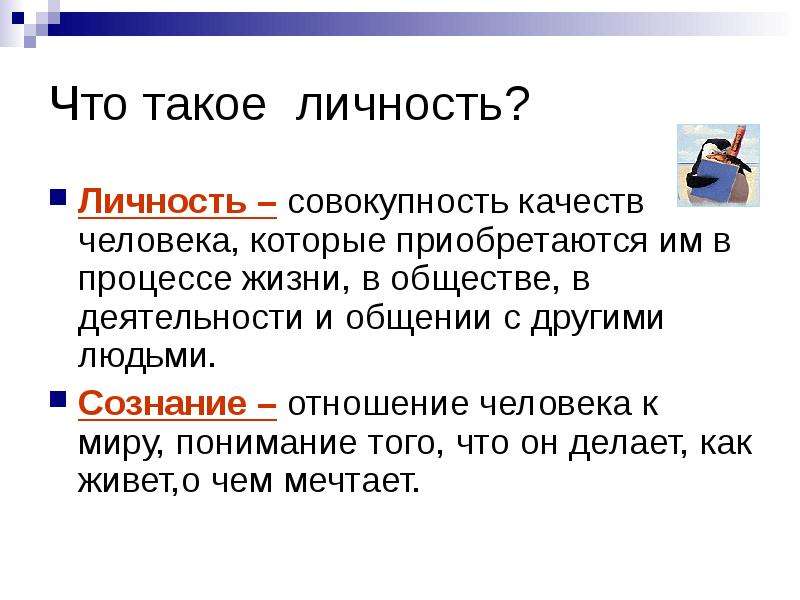 Что такое личность?

Личность – совокупность качеств человека, которые приобретаются им в процессе жизни, в обществе, в деятельности и общении с другими людьми.

Сознание – отношение человека к миру, понимание того, что он делает, как живет,о чем мечтает.